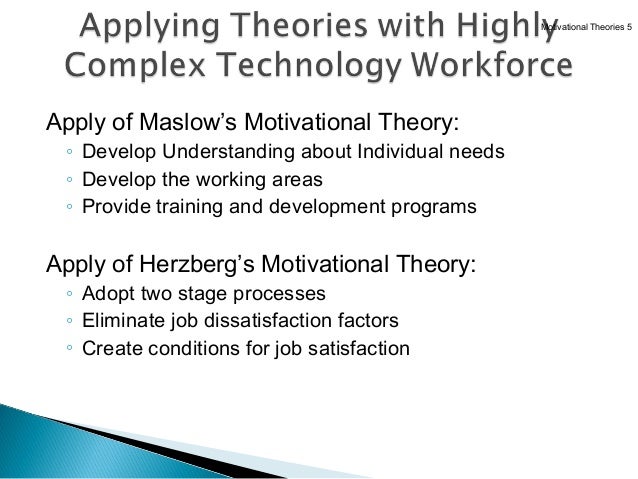 Applying Theories with Highly Complex Technology Workforce

Motivational Theories 5

Apply of Maslow's Motivational Theory:
◦ Develop Understanding about Individual needs
◦ Develop the working areas
◦ Provide training and development programs

Apply of Herzberg's Motivational Theory:
◦ Adopt two stage processes
◦ Eliminate job dissatisfaction factors
◦ Create conditions for job satisfaction